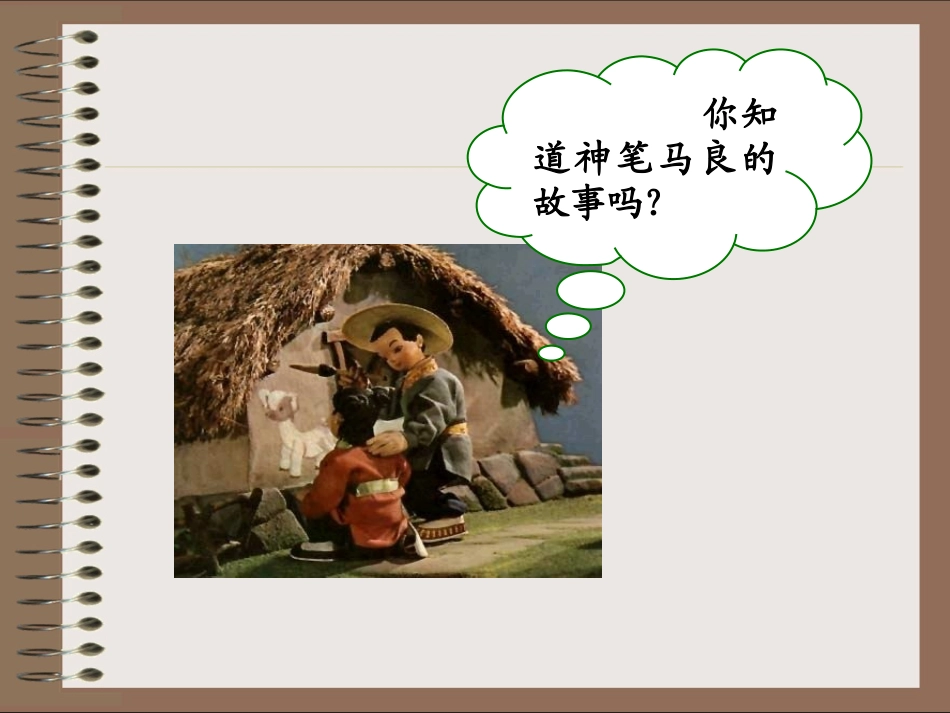 你知道神笔马良的故事吗?